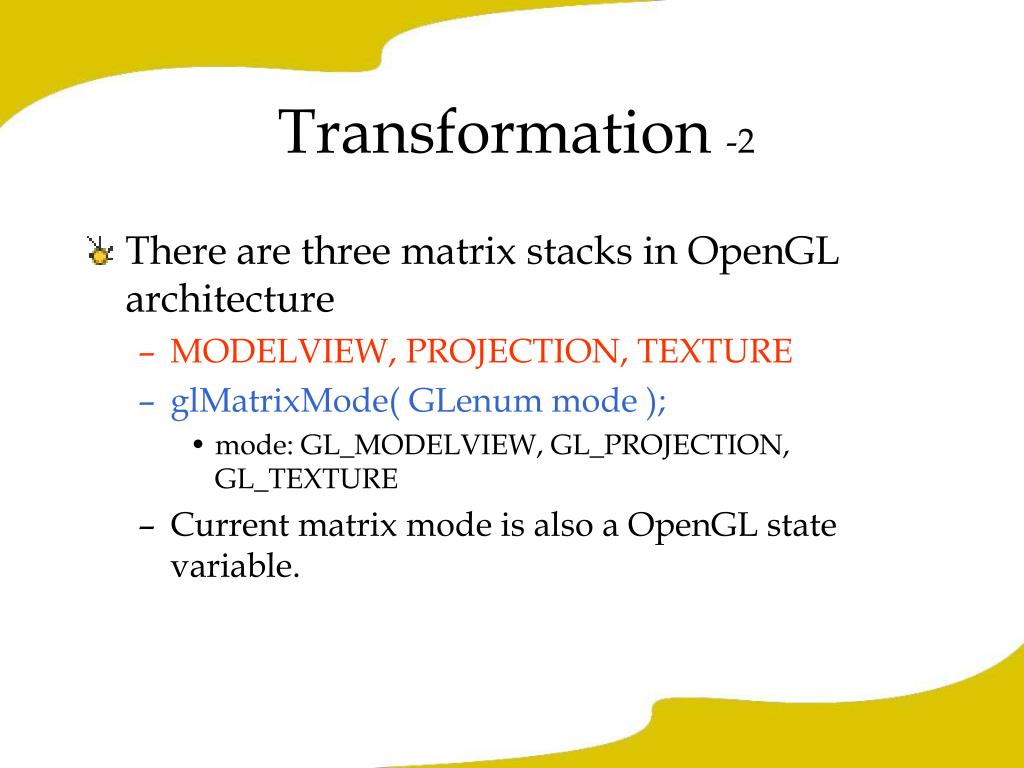 Transformation -2

There are three matrix stacks in OpenGL architecture

– MODELVIEW, PROJECTION, TEXTURE

– glMatrixMode( GLenum mode );

• mode: GL_MODELVIEW, GL_PROJECTION, GL_TEXTURE

– Current matrix mode is also a OpenGL state variable.